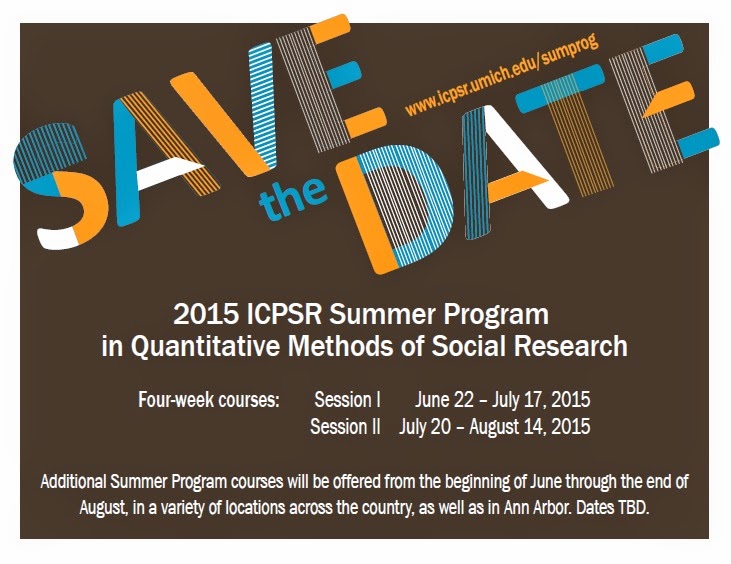 SAVE the DATE

www.icpsr.umich.edu/sumprog

2015 ICPSR Summer Program
in Quantitative Methods of Social Research

Four-week courses: Session I June 22 – July 17, 2015
Session II July 20 – August 14, 2015

Additional Summer Program courses will be offered from the beginning of June through the end of August, in a variety of locations across the country, as well as in Ann Arbor. Dates TBD.